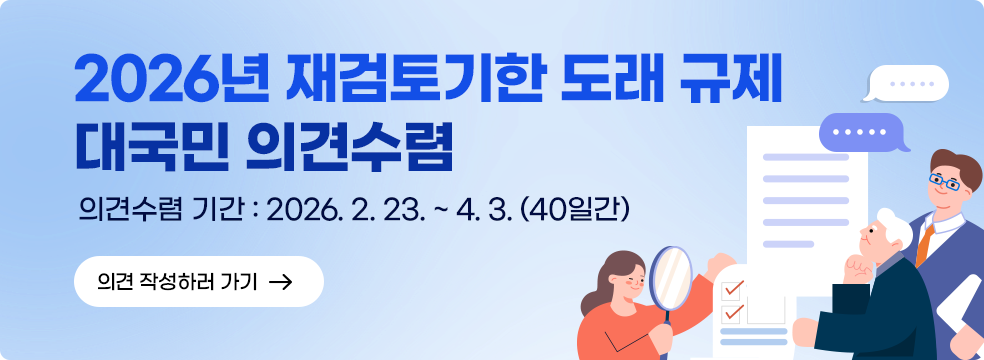 2026년 재검토기한 도래 규제
대국민 의견수렴

의견수렴 기간 : 2026. 2. 23. ~ 4. 3. (40일간)

의견 작성하러 가기 →